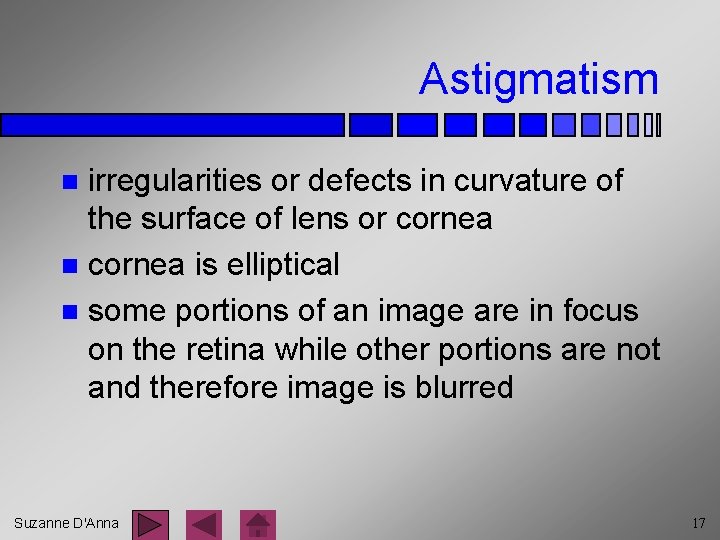 Astigmatism

- irregularities or defects in curvature of the surface of lens or cornea
- cornea is elliptical
- some portions of an image are in focus on the retina while other portions are not and therefore image is blurred

Suzanne D'Anna

17